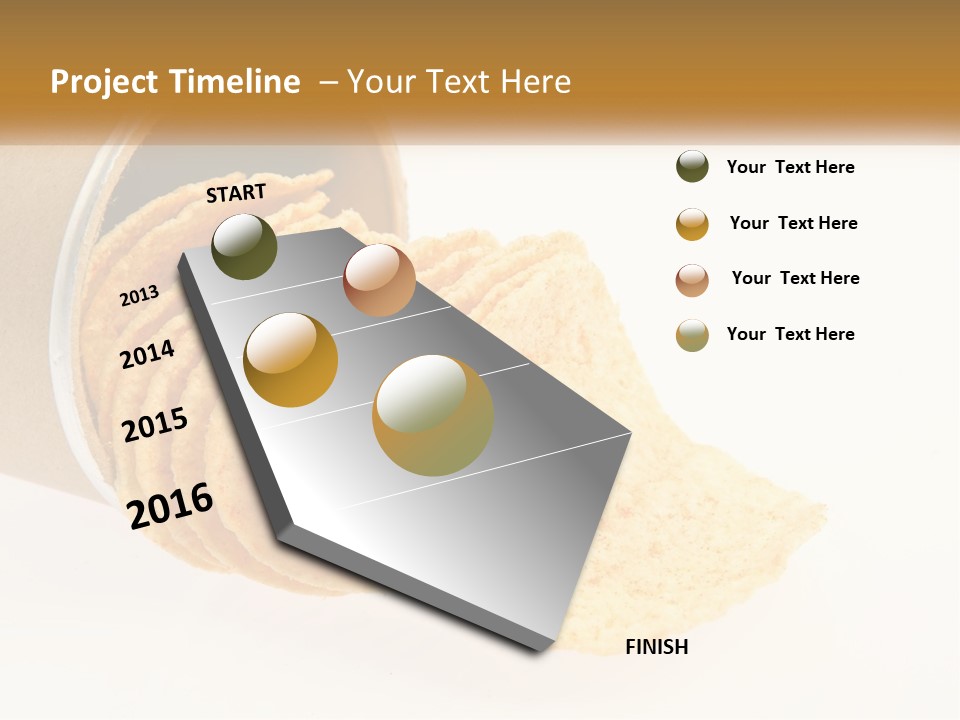 Project Timeline – Your Text Here

START

2013

2014

2015

2016

FINISH

Your Text Here

Your Text Here

Your Text Here

Your Text Here